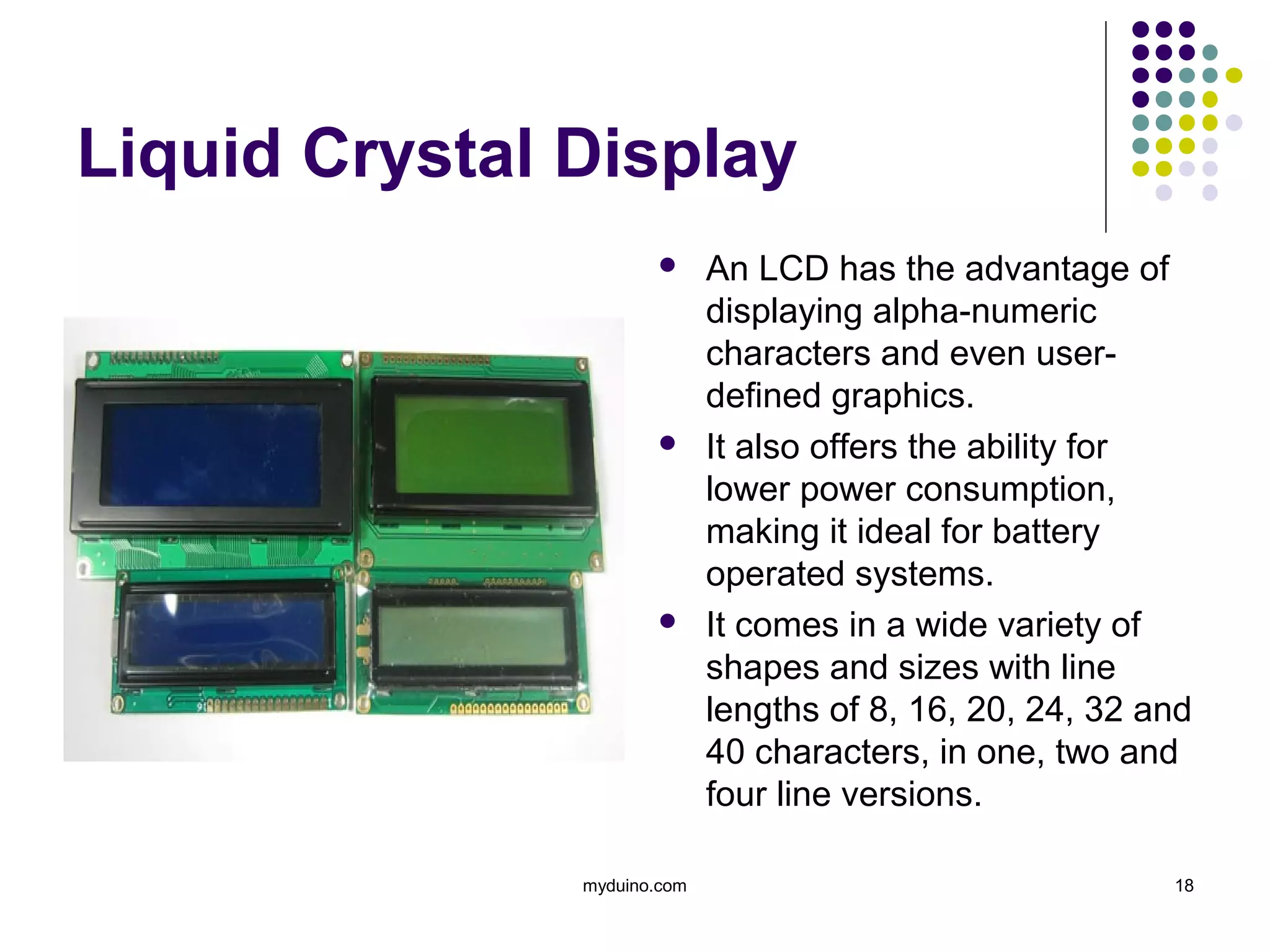 Liquid Crystal Display

- An LCD has the advantage of displaying alpha-numeric characters and even user-defined graphics.
- It also offers the ability for lower power consumption, making it ideal for battery operated systems.
- It comes in a wide variety of shapes and sizes with line lengths of 8, 16, 20, 24, 32 and 40 characters, in one, two and four line versions.

myduino.com

18